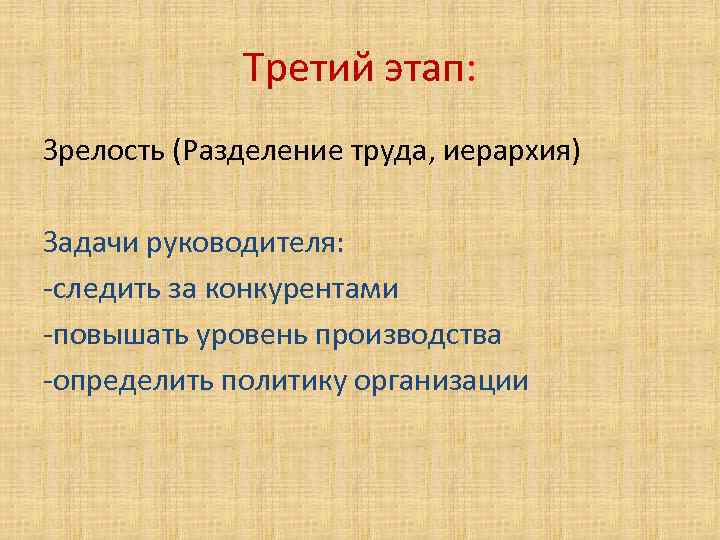 Третий этап:

Зрелость (Разделение труда, иерархия)

Задачи руководителя:
-следить за конкурентами
-повышать уровень производства
-определить политику организации